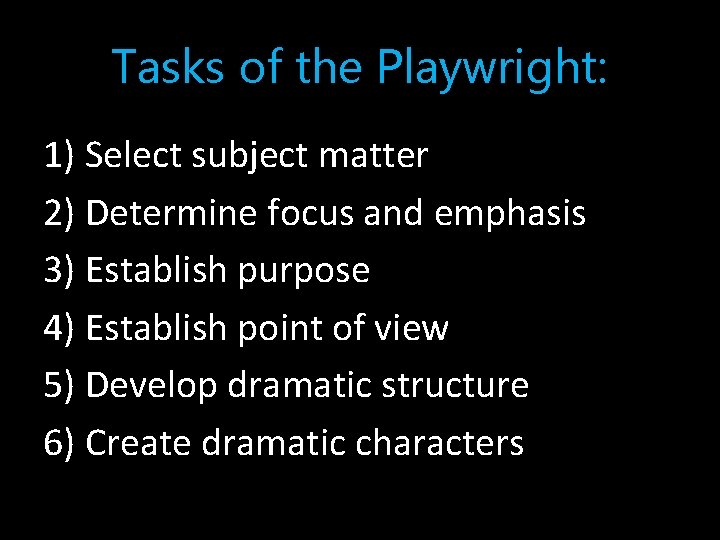 Tasks of the Playwright:

1) Select subject matter
2) Determine focus and emphasis
3) Establish purpose
4) Establish point of view
5) Develop dramatic structure
6) Create dramatic characters